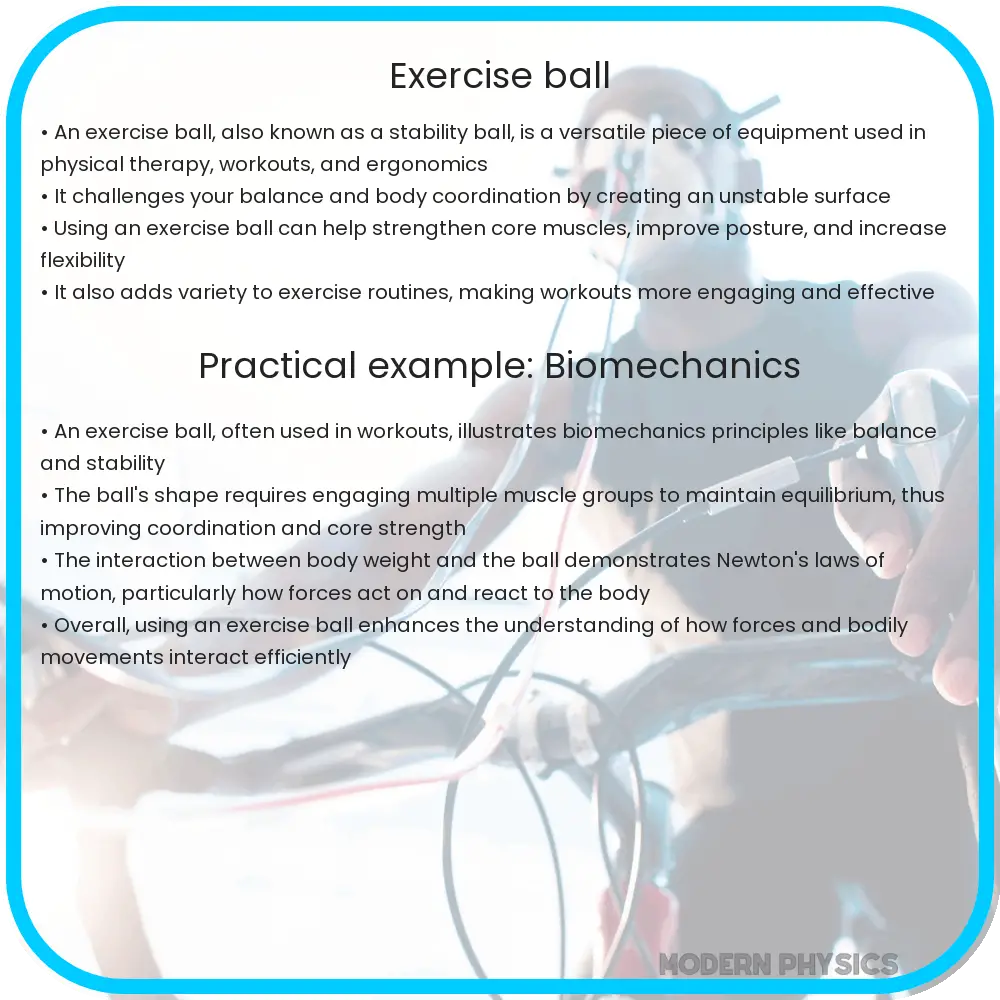 Exercise ball

• An exercise ball, also known as a stability ball, is a versatile piece of equipment used in physical therapy, workouts, and ergonomics
• It challenges your balance and body coordination by creating an unstable surface
• Using an exercise ball can help strengthen core muscles, improve posture, and increase flexibility
• It also adds variety to exercise routines, making workouts more engaging and effective

Practical example: Biomechanics

• An exercise ball, often used in workouts, illustrates biomechanics principles like balance and stability
• The ball's shape requires engaging multiple muscle groups to maintain equilibrium, thus improving coordination and core strength
• The interaction between body weight and the ball demonstrates Newton's laws of motion, particularly how forces act on and react to the body
• Overall, using an exercise ball enhances the understanding of how forces and bodily movements interact efficiently

MODERN PHYSICS